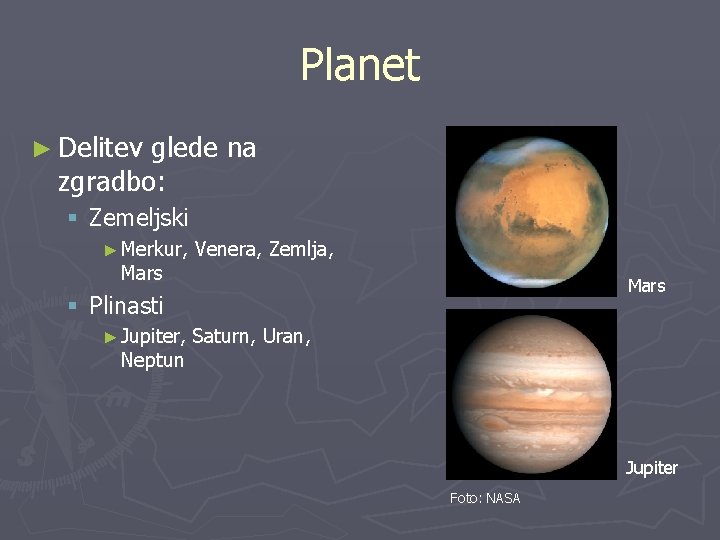 Planet

► Delitev glede na zgradbo:

▪ Zemeljski

► Merkur, Venera, Zemlja, Mars

▪ Plinasti

► Jupiter, Saturn, Uran, Neptun

Mars

Jupiter

Foto: NASA